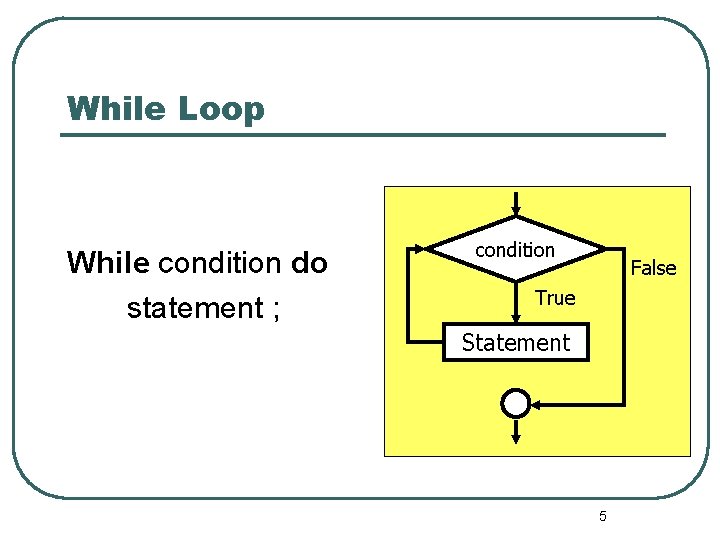 While Loop

While condition do
statement ;

condition
False
True
Statement

5